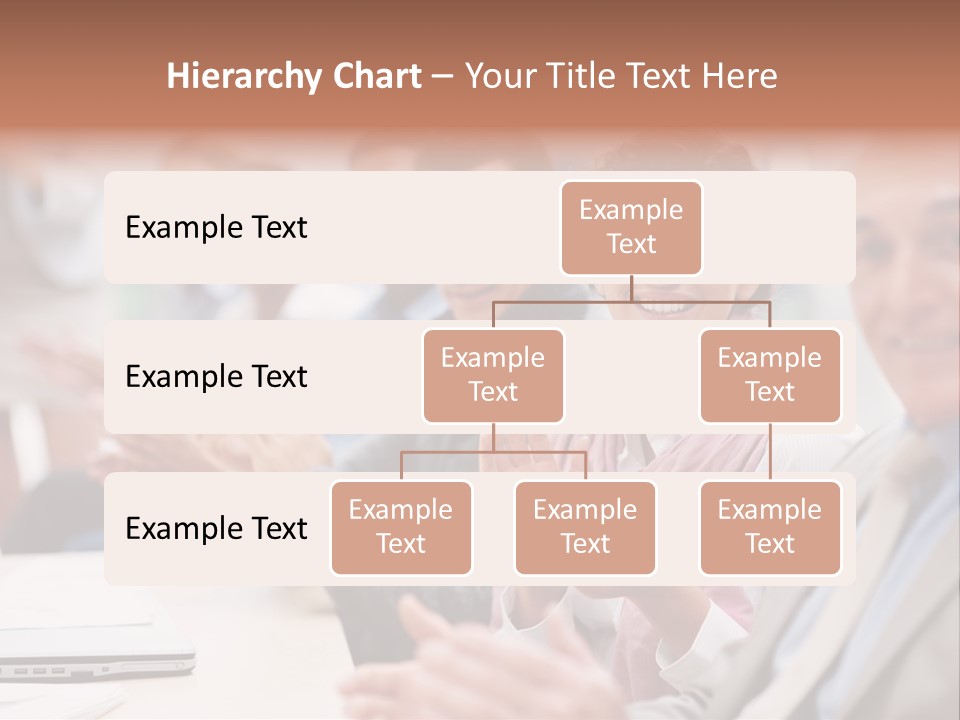 Hierarchy Chart – Your Title Text Here

Example Text

Example Text

Example Text

Example Text

Example Text

Example Text

Example Text

Example Text

Example Text